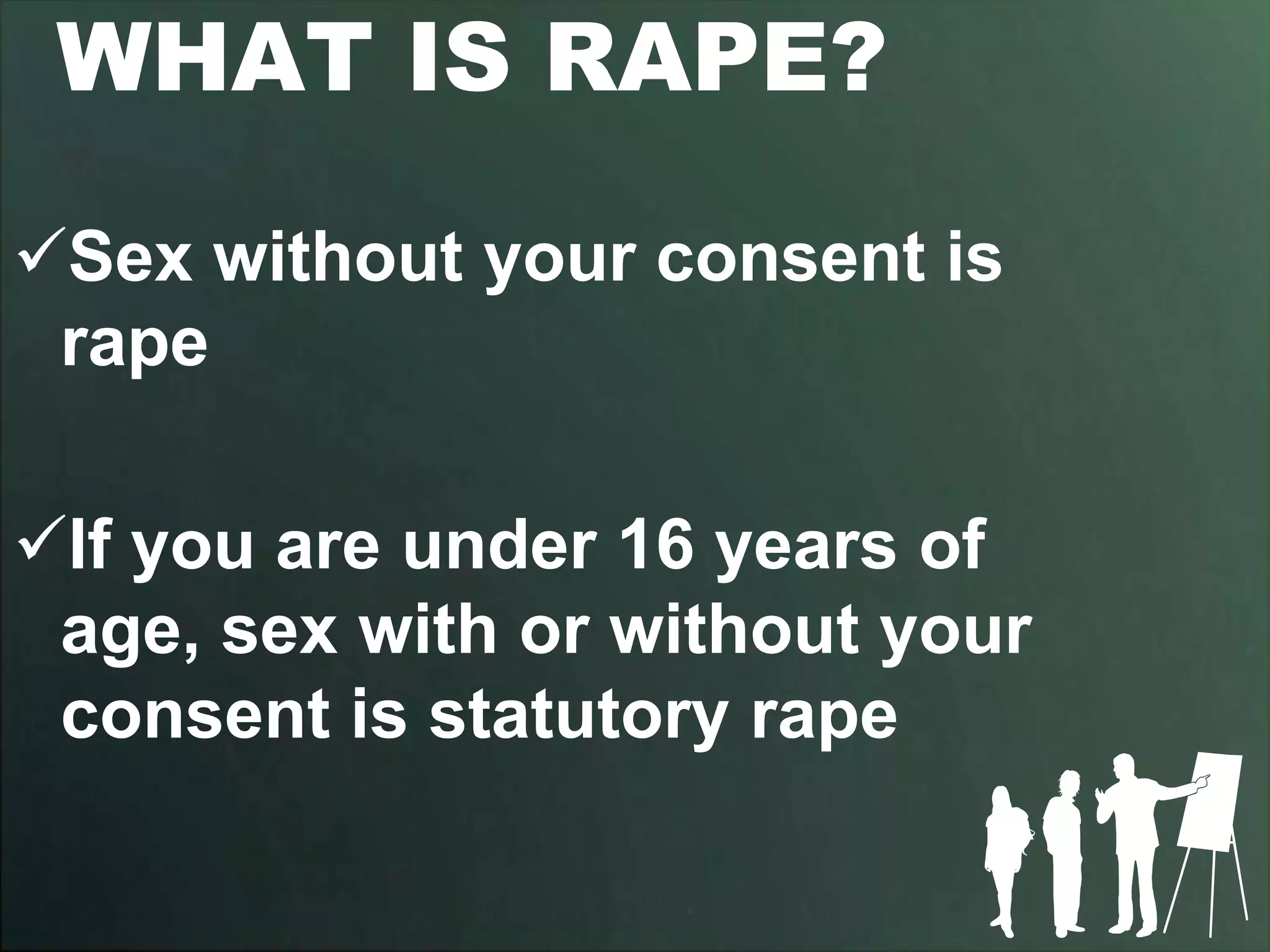 WHAT IS RAPE?

✓Sex without your consent is rape

✓If you are under 16 years of age, sex with or without your consent is statutory rape